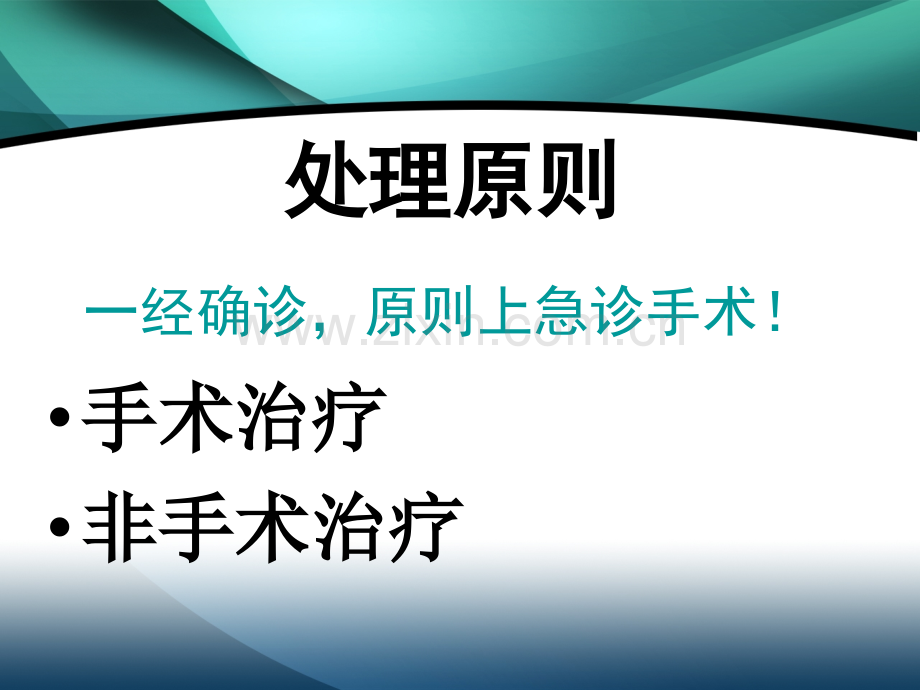 处理原则

一经确诊，原则上急诊手术！

• 手术治疗
• 非手术治疗

www.zixin.com.cn